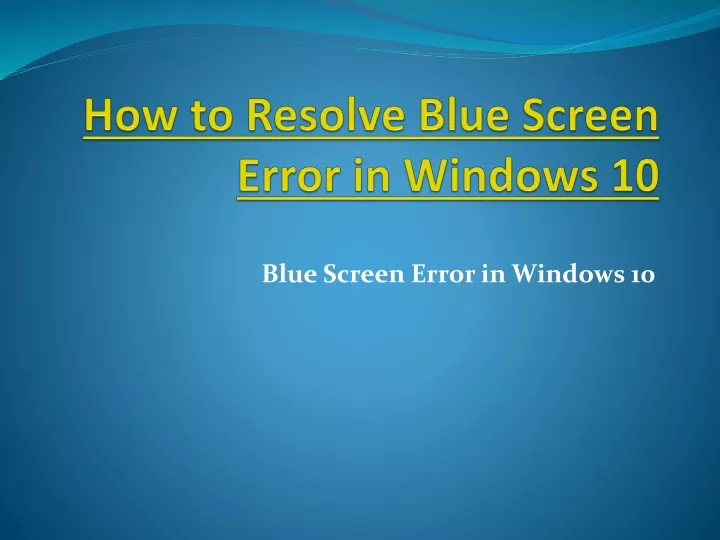 How to Resolve Blue Screen Error in Windows 10

Blue Screen Error in Windows 10